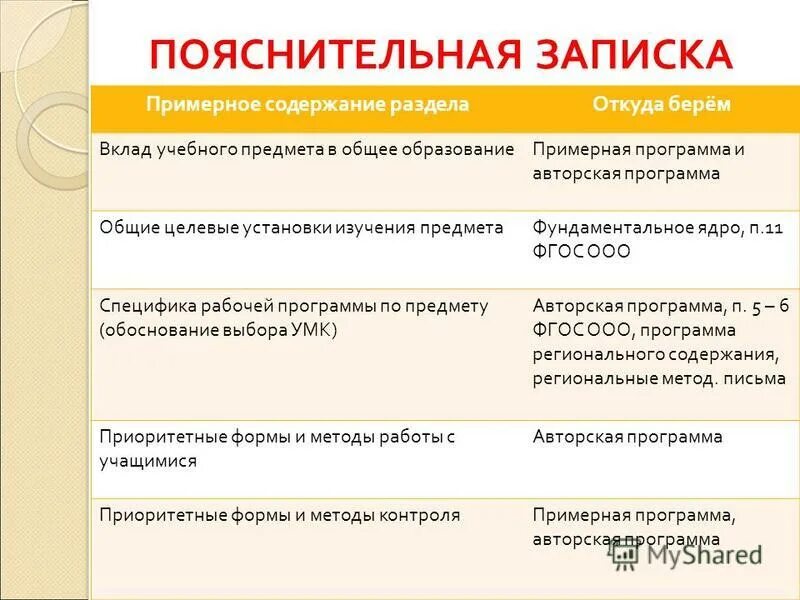 ПОЯСНИТЕЛЬНАЯ ЗАПИСКА

| Примерное содержание раздела | Откуда берём |
|---|---|
| Вклад учебного предмета в общее образование | Примерная программа и авторская программа |
| Общие целевые установки изучения предмета | Фундаментальное ядро, п.11 ФГОС ООО |
| Специфика рабочей программы по предмету (обоснование выбора УМК) | Авторская программа, п. 5 – 6 ФГОС ООО, программа регионального содержания, региональные метод. письма |
| Приоритетные формы и методы работы с учащимися | Авторская программа |
| Приоритетные формы и методы контроля | Примерная программа, авторская программа |

MyShared